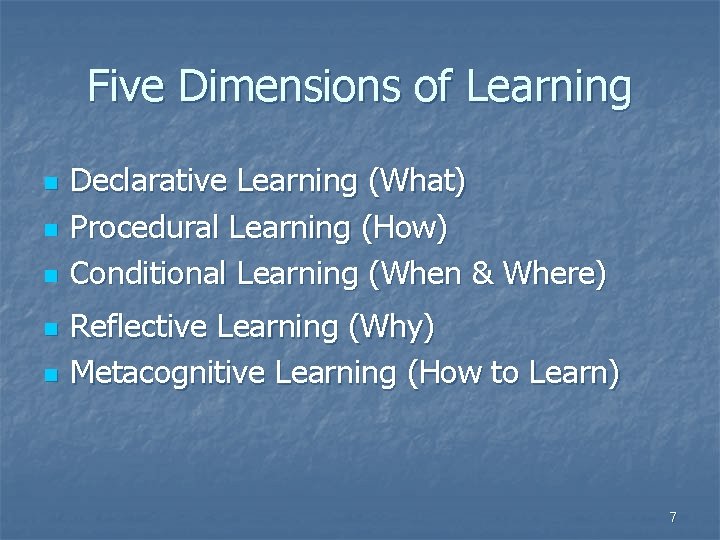 Five Dimensions of Learning

- Declarative Learning (What)
- Procedural Learning (How)
- Conditional Learning (When & Where)
- Reflective Learning (Why)
- Metacognitive Learning (How to Learn)

7